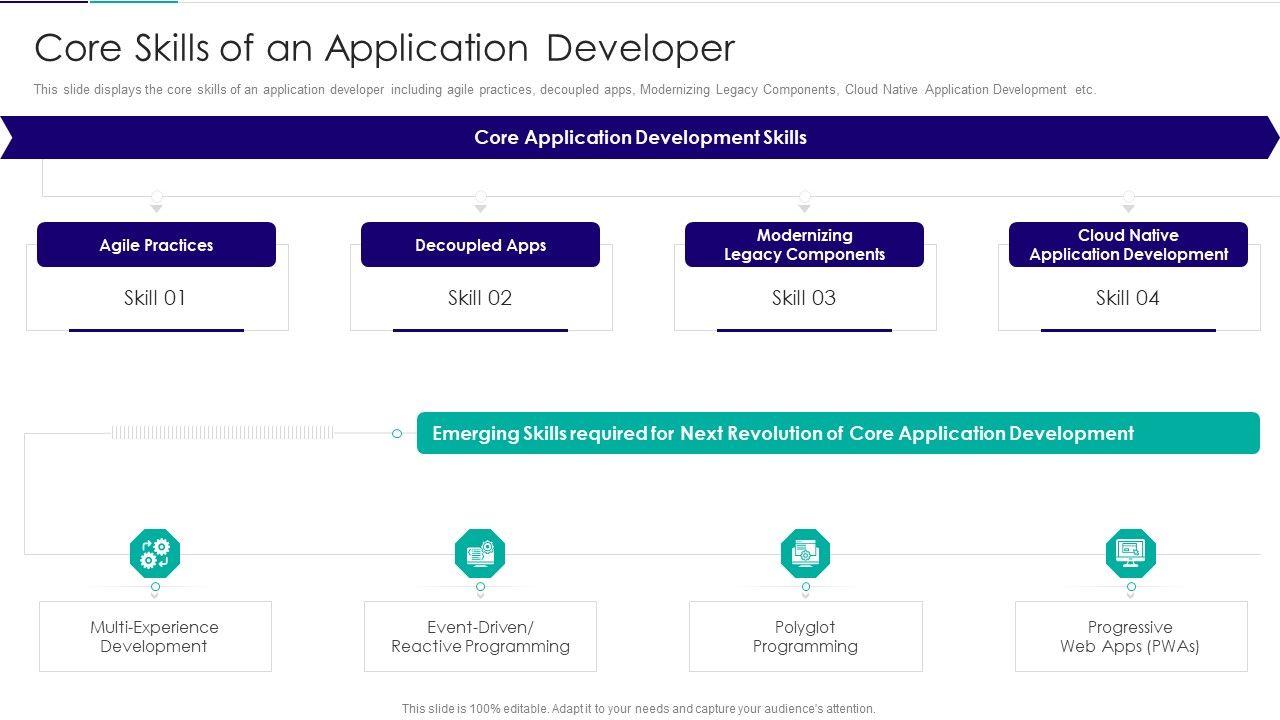 Core Skills of an Application Developer

This slide displays the core skills of an application developer including agile practices, decoupled apps, Modernizing Legacy Components, Cloud Native Application Development etc.

Core Application Development Skills

Agile Practices

Skill 01

Decoupled Apps

Skill 02

Modernizing Legacy Components

Skill 03

Cloud Native Application Development

Skill 04

Emerging Skills required for Next Revolution of Core Application Development

Multi-Experience Development

Event-Driven/ Reactive Programming

Polyglot Programming

Progressive Web Apps (PWAs)

This slide is 100% editable. Adapt it to your needs and capture your audience's attention.